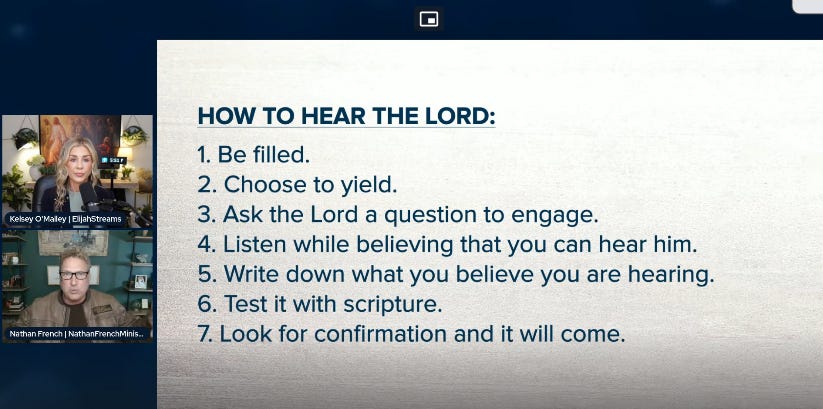 Kelsey O'Malley | ElijahStreams

Nathan French | NathanFrenchMinis...

HOW TO HEAR THE LORD:

1. Be filled.
2. Choose to yield.
3. Ask the Lord a question to engage.
4. Listen while believing that you can hear him.
5. Write down what you believe you are hearing.
6. Test it with scripture.
7. Look for confirmation and it will come.